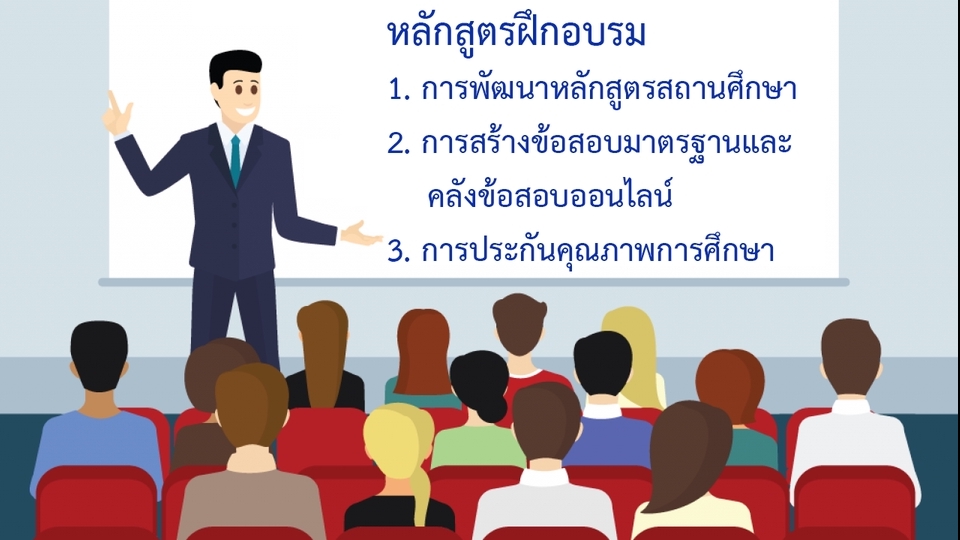 หลักสูตรฝึกอบรม

1. การพัฒนาหลักสูตรสถานศึกษา

2. การสร้างข้อสอบมาตรฐานและคลังข้อสอบออนไลน์

3. การประกันคุณภาพการศึกษา